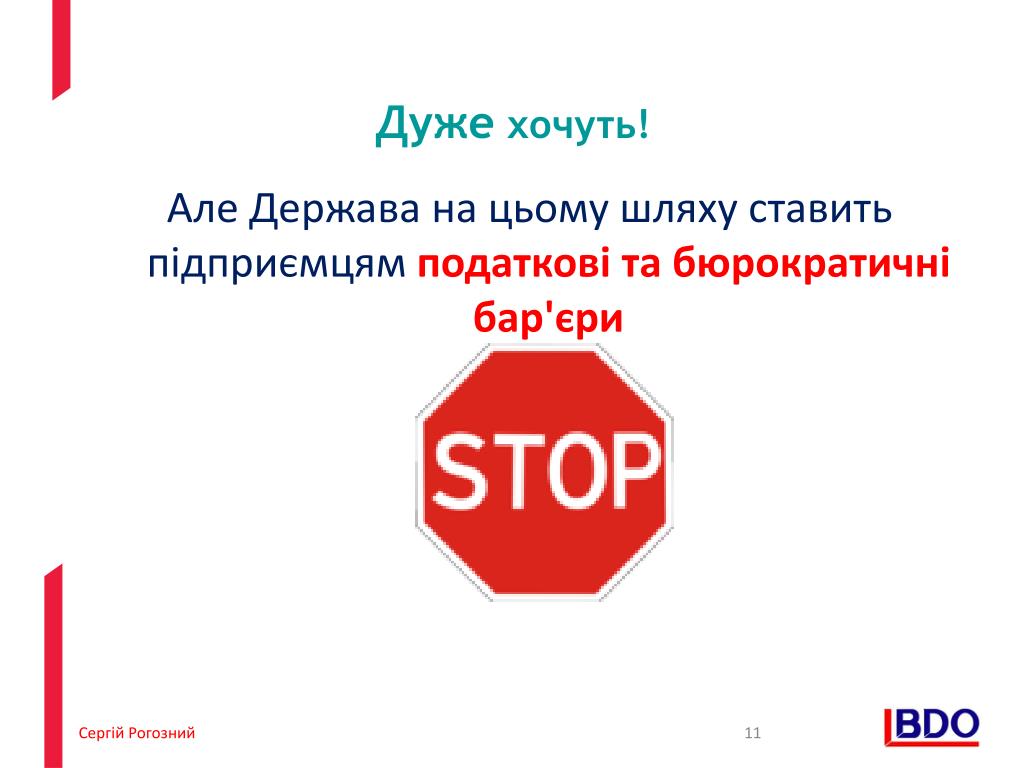 Дуже хочуть!

Але Держава на цьому шляху ставить підприємцям податкові та бюрократичні бар'єри

STOP

Сергій Рогозний

11

BDO